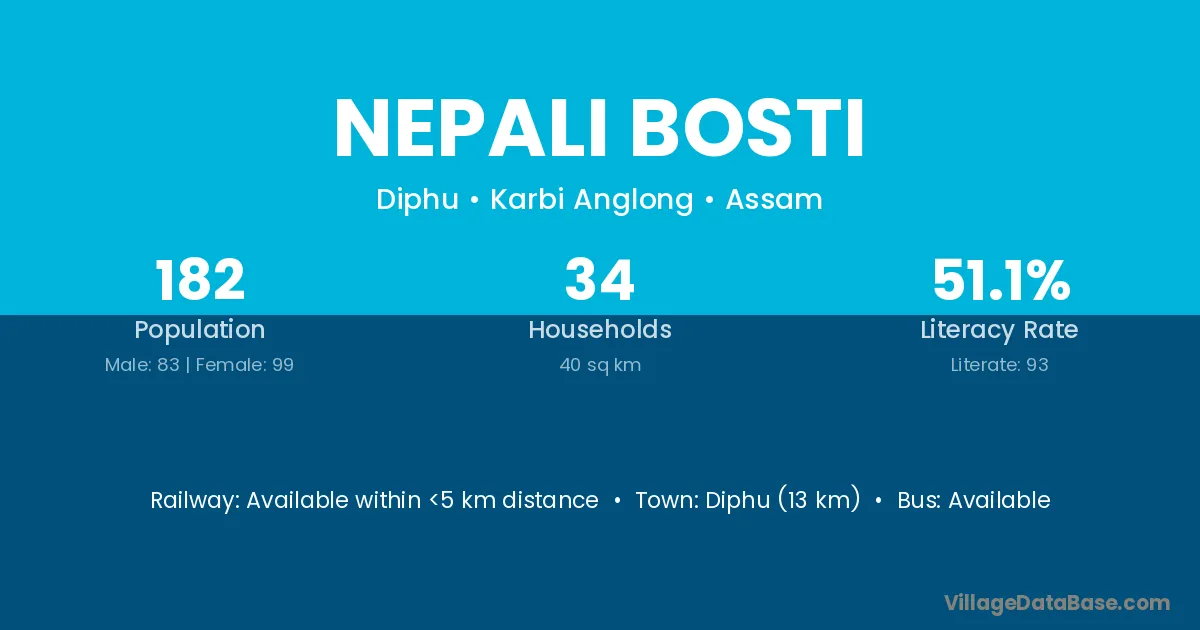 NEPALI BOSTI

Diphu • Karbi Anglong • Assam

182
Population
Male: 83 | Female: 99

34
Households
40 sq km

51.1%
Literacy Rate
Literate: 93

Railway: Available within <5 km distance • Town: Diphu (13 km) • Bus: Available

VillageDataBase.com